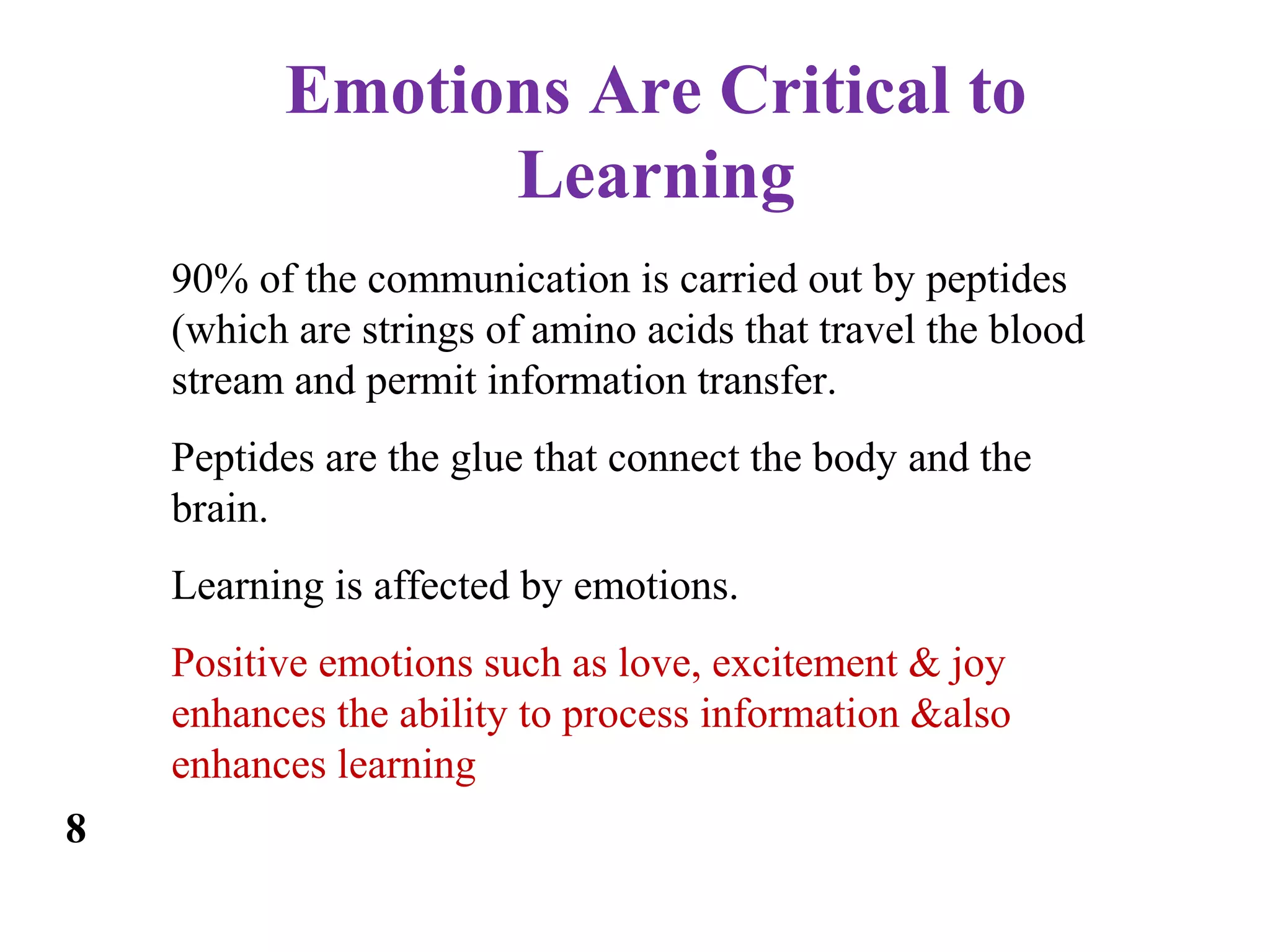 Emotions Are Critical to Learning

90% of the communication is carried out by peptides (which are strings of amino acids that travel the blood stream and permit information transfer.

Peptides are the glue that connect the body and the brain.

Learning is affected by emotions.

Positive emotions such as love, excitement & joy enhances the ability to process information &also enhances learning

8